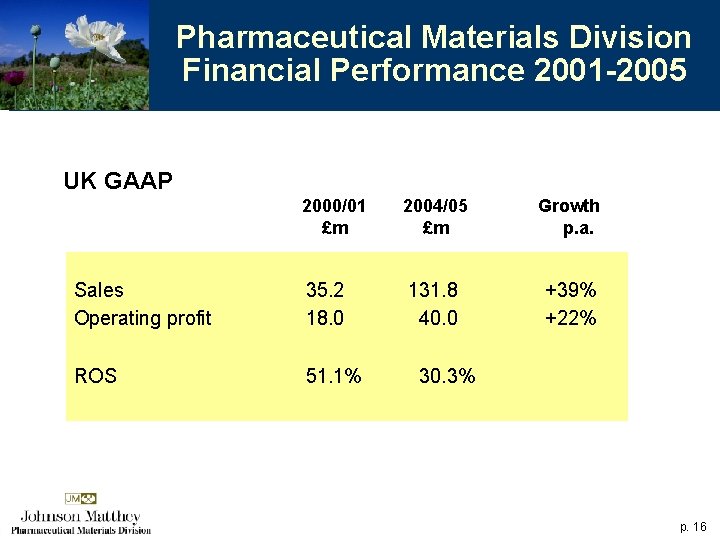 Pharmaceutical Materials Division
Financial Performance 2001-2005

UK GAAP

| | 2000/01 £m | 2004/05 £m | Growth p.a. |
|---|---|---|---|
| Sales | 35.2 | 131.8 | +39% |
| Operating profit | 18.0 | 40.0 | +22% |
| ROS | 51.1% | 30.3% | |

JM
Johnson Matthey
Pharmaceutical Materials Division

p. 16